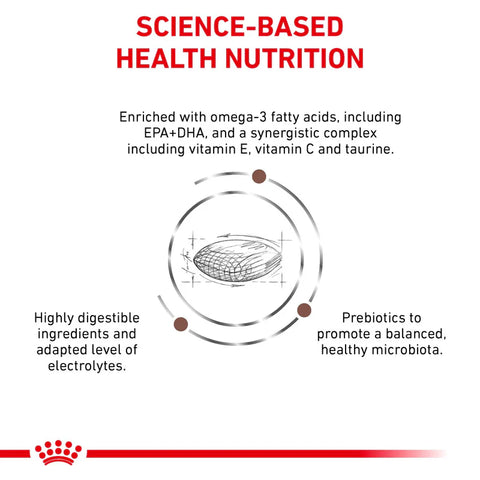 SCIENCE-BASED HEALTH NUTRITION

Enriched with omega-3 fatty acids, including EPA+DHA, and a synergistic complex including vitamin E, vitamin C and taurine.

Highly digestible ingredients and adapted level of electrolytes.

Prebiotics to promote a balanced, healthy microbiota.